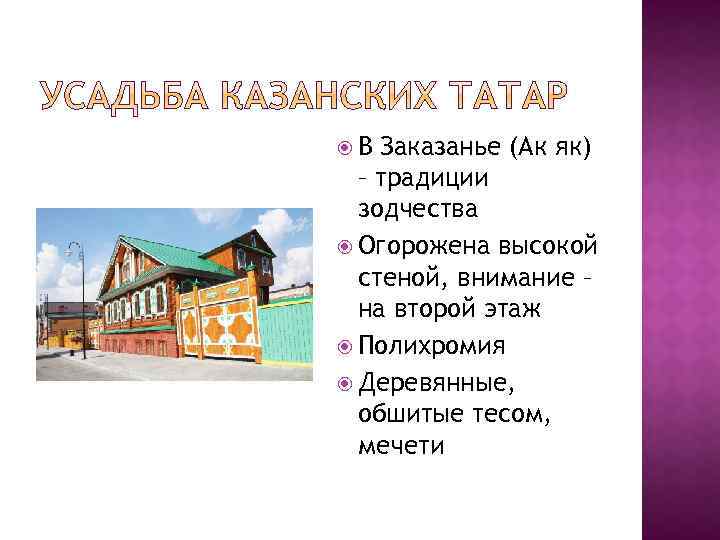 УСАДЬБА КАЗАНСКИХ ТАТАР

В Заказанье (Ак як) – традиции зодчества

Огорожена высокой стеной, внимание – на второй этаж

Полихромия

Деревянные, обшитые тесом, мечети